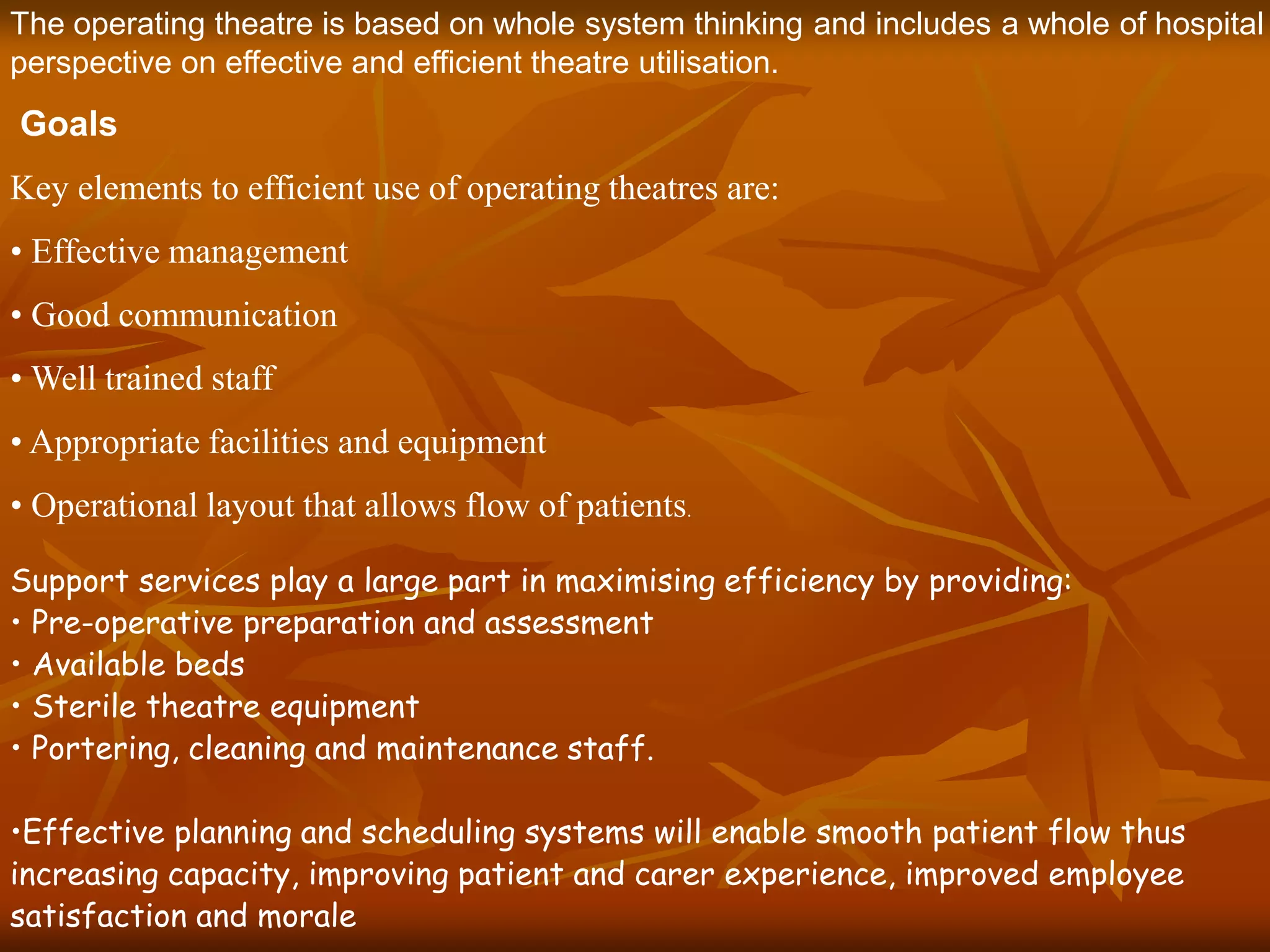 The operating theatre is based on whole system thinking and includes a whole of hospital perspective on effective and efficient theatre utilisation.

Goals

Key elements to efficient use of operating theatres are:

• Effective management

• Good communication

• Well trained staff

• Appropriate facilities and equipment

• Operational layout that allows flow of patients.

Support services play a large part in maximising efficiency by providing:
• Pre-operative preparation and assessment
• Available beds
• Sterile theatre equipment
• Portering, cleaning and maintenance staff.

•Effective planning and scheduling systems will enable smooth patient flow thus increasing capacity, improving patient and carer experience, improved employee satisfaction and morale